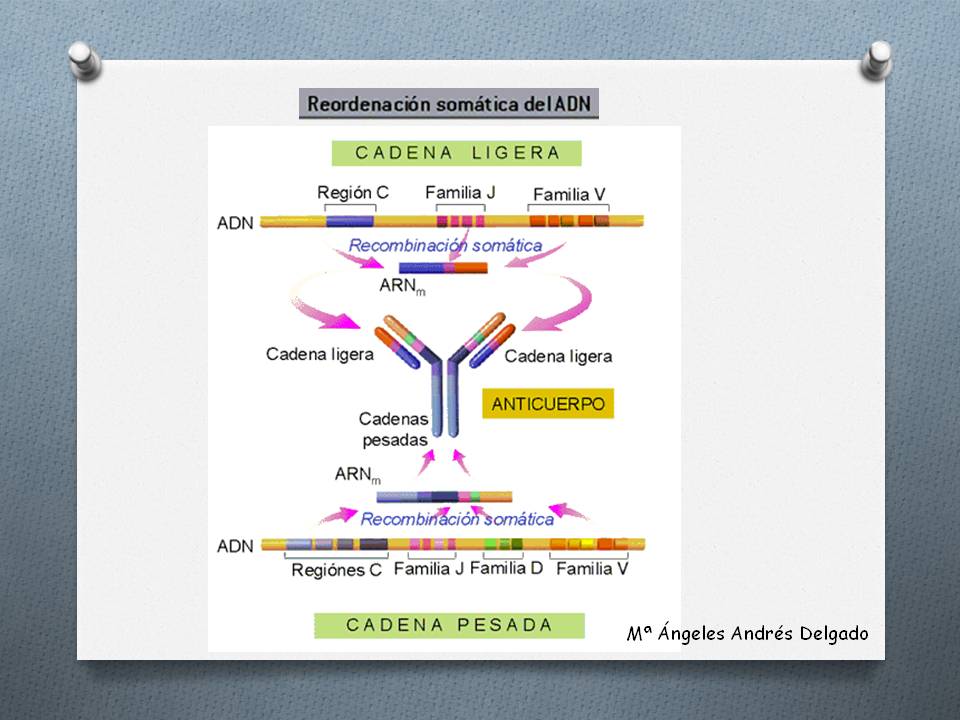 Reordenación somática del ADN

CADENA LIGERA

Región C
Familia J
Familia V
ADN
Recombinación somática
$ARN_m$

Cadena ligera
Cadena ligera
ANTICUERPO
Cadenas pesadas

$ARN_m$
Recombinación somática
ADN
Regiónes C
Familia J
Familia D
Familia V

CADENA PESADA

Mª Ángeles Andrés Delgado